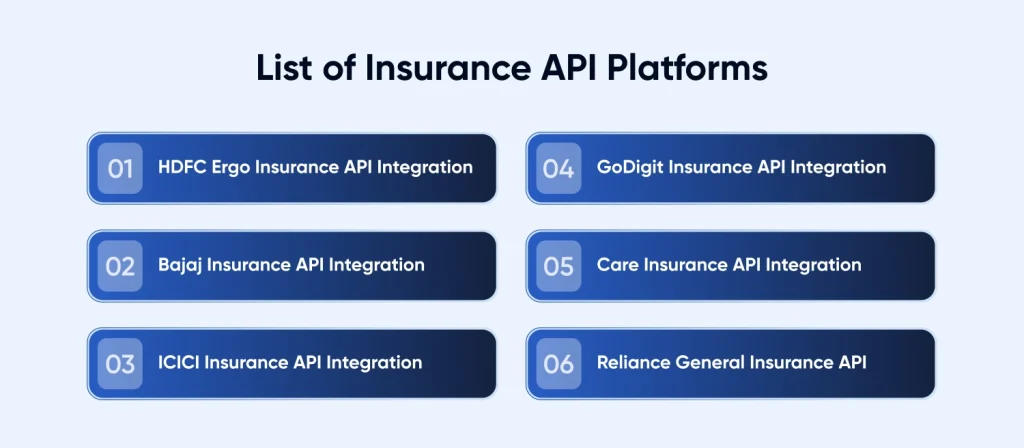 List of Insurance API Platforms

01 HDFC Ergo Insurance API Integration

02 Bajaj Insurance API Integration

03 ICICI Insurance API Integration

04 GoDigit Insurance API Integration

05 Care Insurance API Integration

06 Reliance General Insurance API